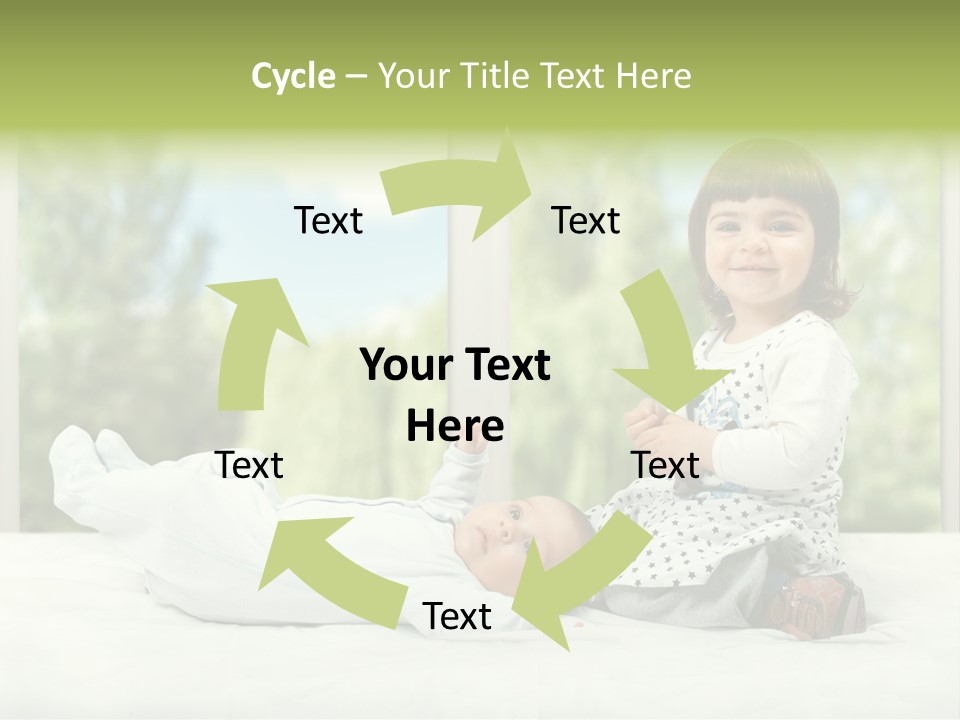 Cycle – Your Title Text Here

Text

Text

Your Text Here

Text

Text

Text